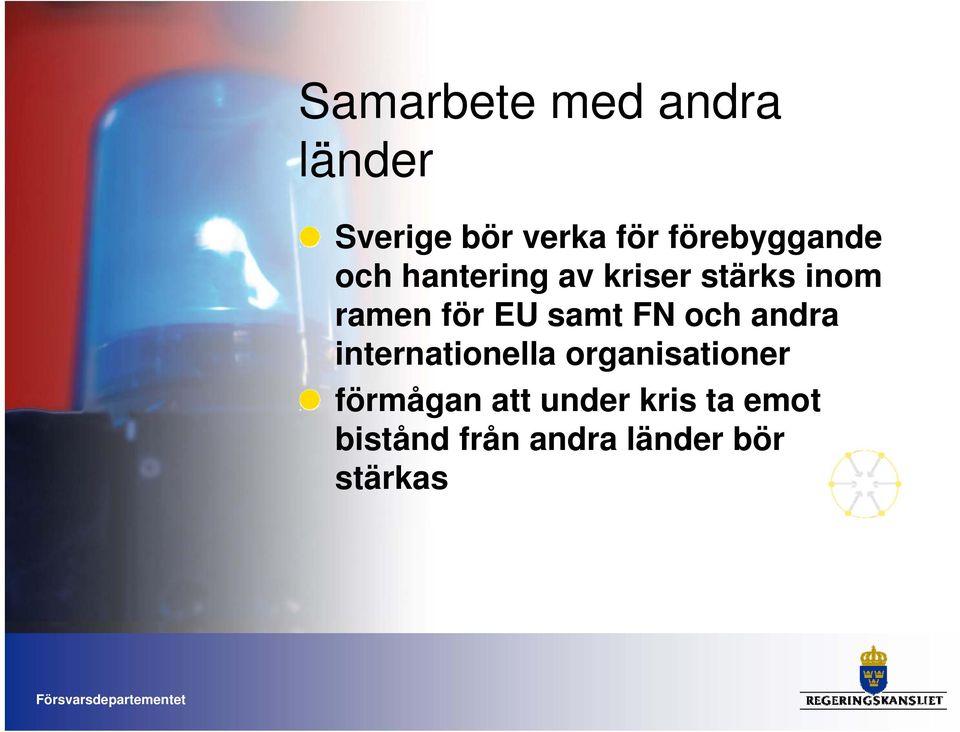 Samarbete med andra länder

Sverige bör verka för förebyggande och hantering av kriser stärks inom ramen för EU samt FN och andra internationella organisationer

förmågan att under kris ta emot bistånd från andra länder bör stärkas

Försvarsdepartementet

REGERINGSKANSLIET